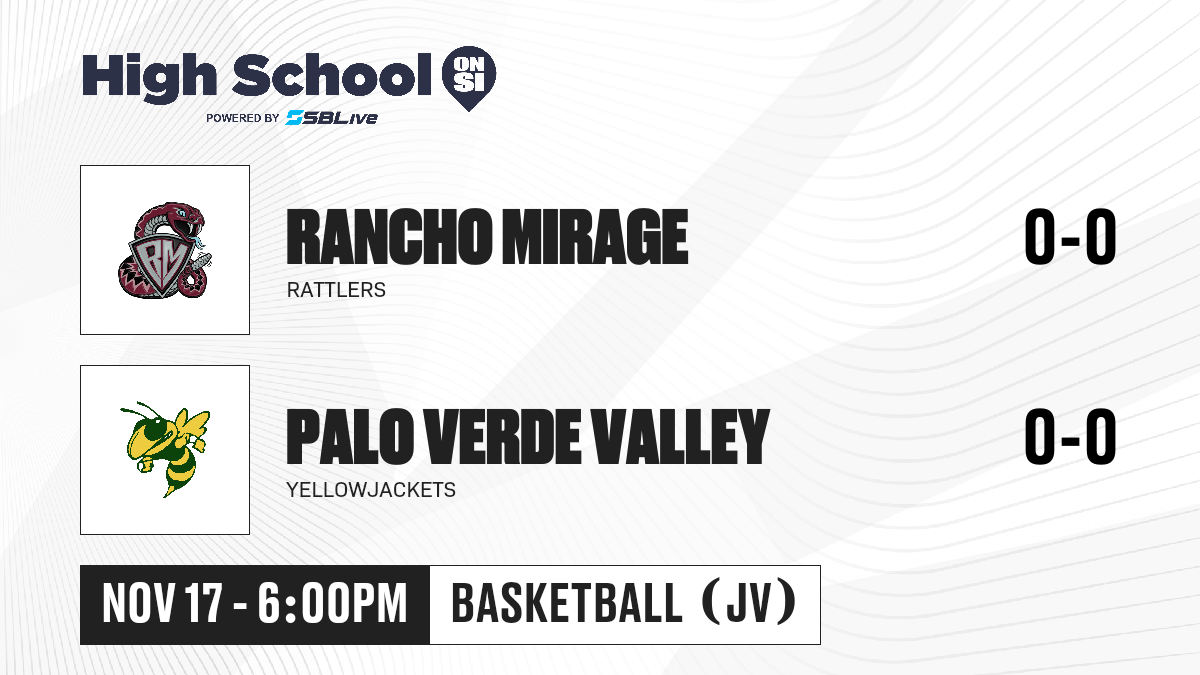 High School ON SI
POWERED BY SBLive

RM

RANCHO MIRAGE
RATTLERS
0-0

PALO VERDE VALLEY
YELLOWJACKETS
0-0

NOV 17 - 6:00PM
BASKETBALL (JV)